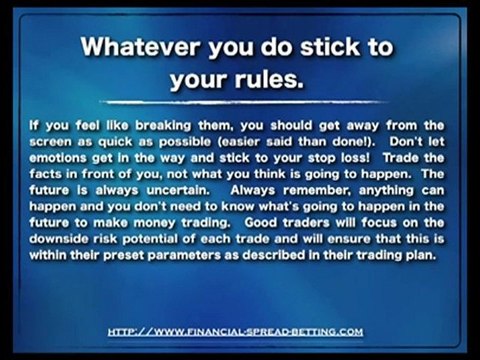 Whatever you do stick to your rules.

If you feel like breaking them, you should get away from the screen as quick as possible (easier said than done!). Don't let emotions get in the way and stick to your stop loss! Trade the facts in front of you, not what you think is going to happen. The future is always uncertain. Always remember, anything can happen and you don't need to know what's going to happen in the future to make money trading. Good traders will focus on the downside risk potential of each trade and will ensure that this is within their preset parameters as described in their trading plan.

HTTP://WWW.FINANCIAL-SPREAD-BETTING.COM